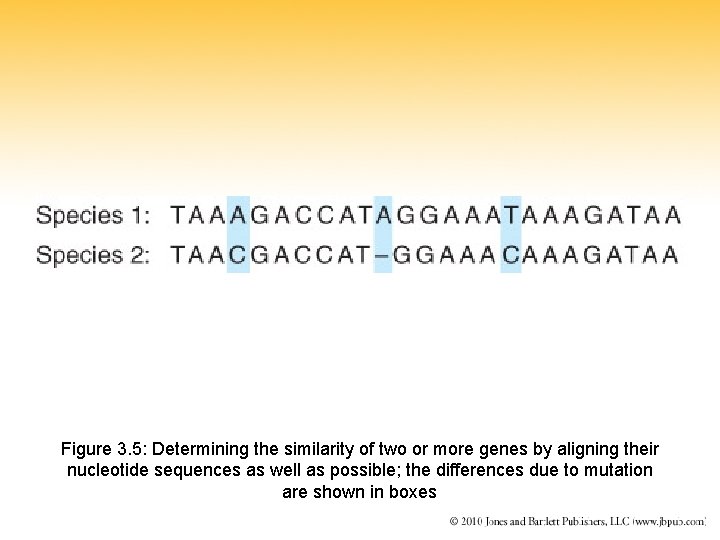 Species 1: TAAAGACCATAGGAAATAAAGATAA
Species 2: TAACGACCAT–GGAAACAAAGATAA

Figure 3.5: Determining the similarity of two or more genes by aligning their nucleotide sequences as well as possible; the differences due to mutation are shown in boxes

© 2010 Jones and Bartlett Publishers, LLC (www.jbpub.com)